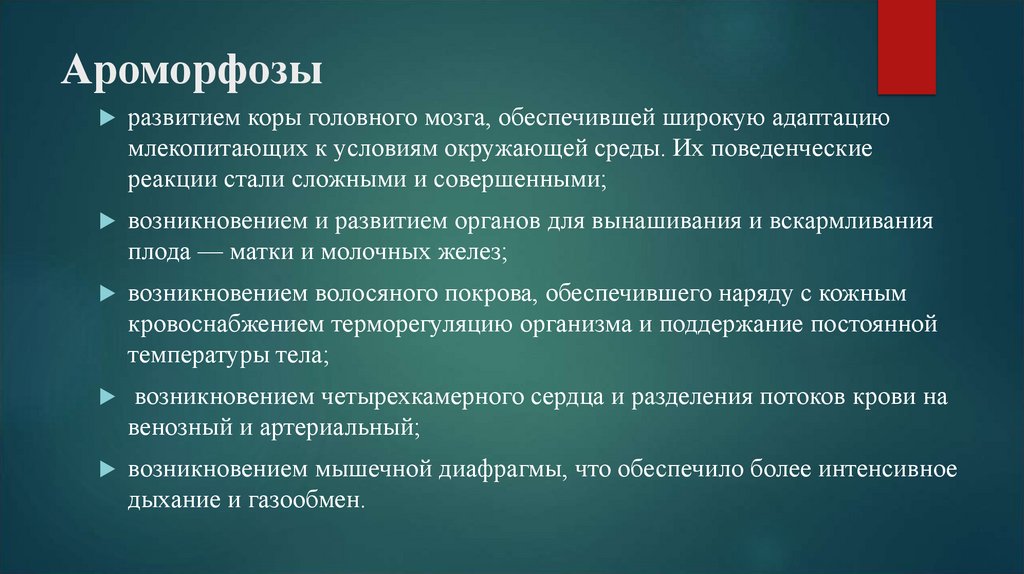 Ароморфозы

развитием коры головного мозга, обеспечившей широкую адаптацию млекопитающих к условиям окружающей среды. Их поведенческие реакции стали сложными и совершенными;

возникновением и развитием органов для вынашивания и вскармливания плода — матки и молочных желез;

возникновением волосяного покрова, обеспечившего наряду с кожным кровоснабжением терморегуляцию организма и поддержание постоянной температуры тела;

возникновением четырехкамерного сердца и разделения потоков крови на венозный и артериальный;

возникновением мышечной диафрагмы, что обеспечило более интенсивное дыхание и газообмен.